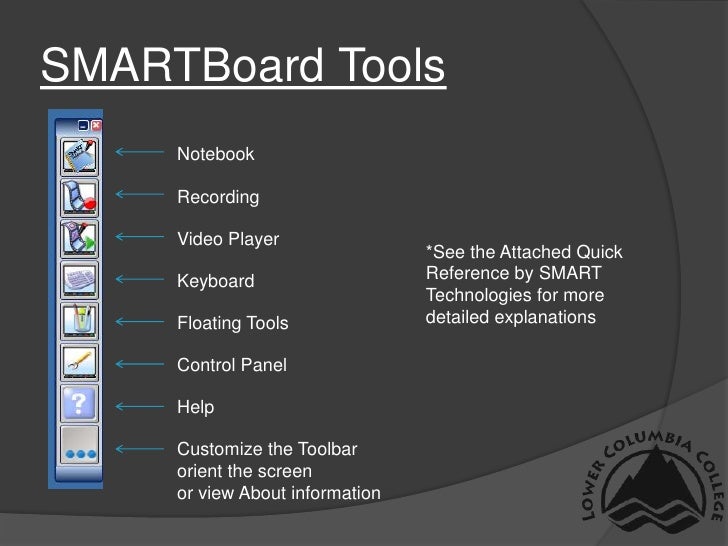 SMARTBoard Tools

Notebook

Recording

Video Player

Keyboard

Floating Tools

Control Panel

Help

Customize the Toolbar orient the screen or view About information

*See the Attached Quick Reference by SMART Technologies for more detailed explanations

LOWER COLUMBIA COLLEGE